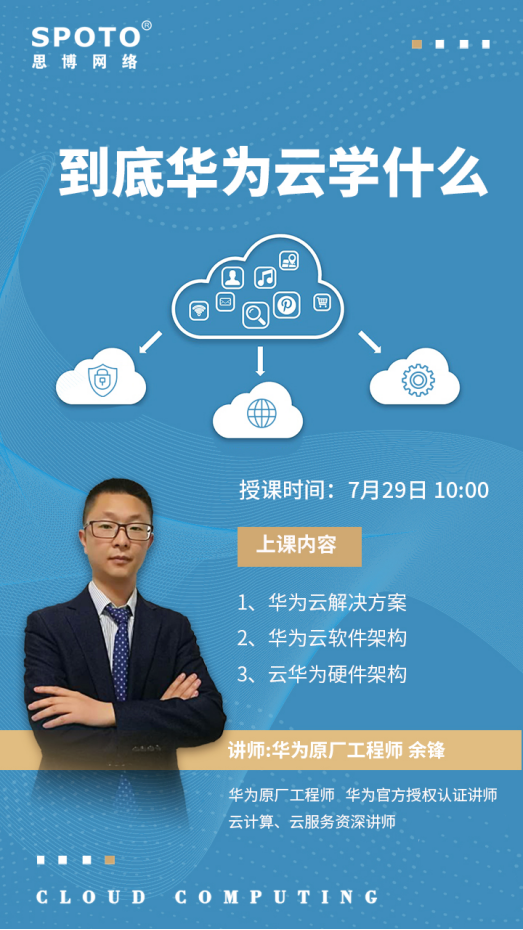 SPOTO®
思博网络

到底华为云学什么

授课时间：7月29日 10:00

上课内容

1、华为云解决方案
2、华为云软件架构
3、云华为硬件架构

讲师:华为原厂工程师 余锋

华为原厂工程师 华为官方授权认证讲师
云计算、云服务资深讲师

CLOUD COMPUTING